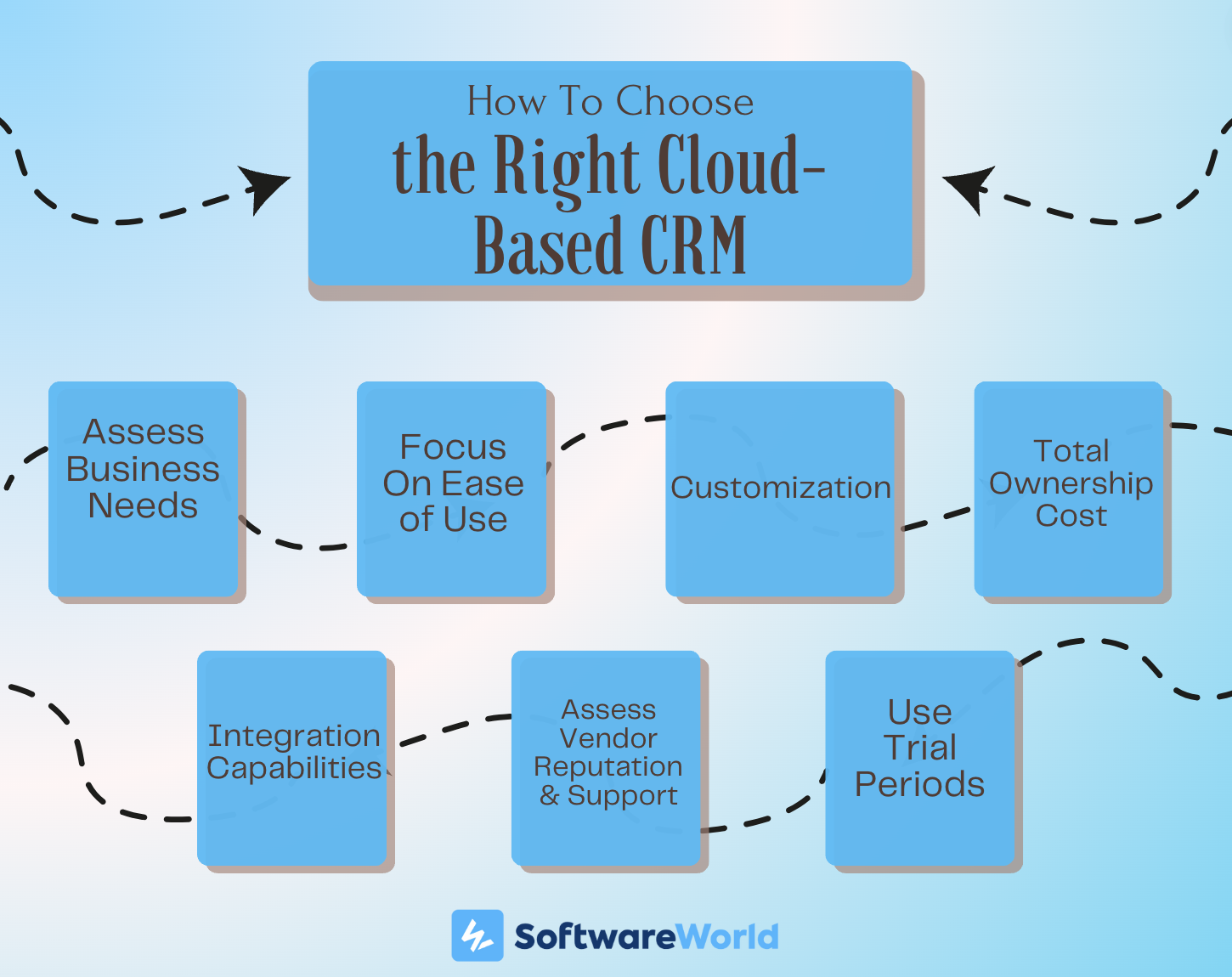 How To Choose
the Right Cloud-Based CRM

Assess Business Needs

Focus On Ease of Use

Customization

Total Ownership Cost

Integration Capabilities

Assess Vendor Reputation & Support

Use Trial Periods

SoftwareWorld